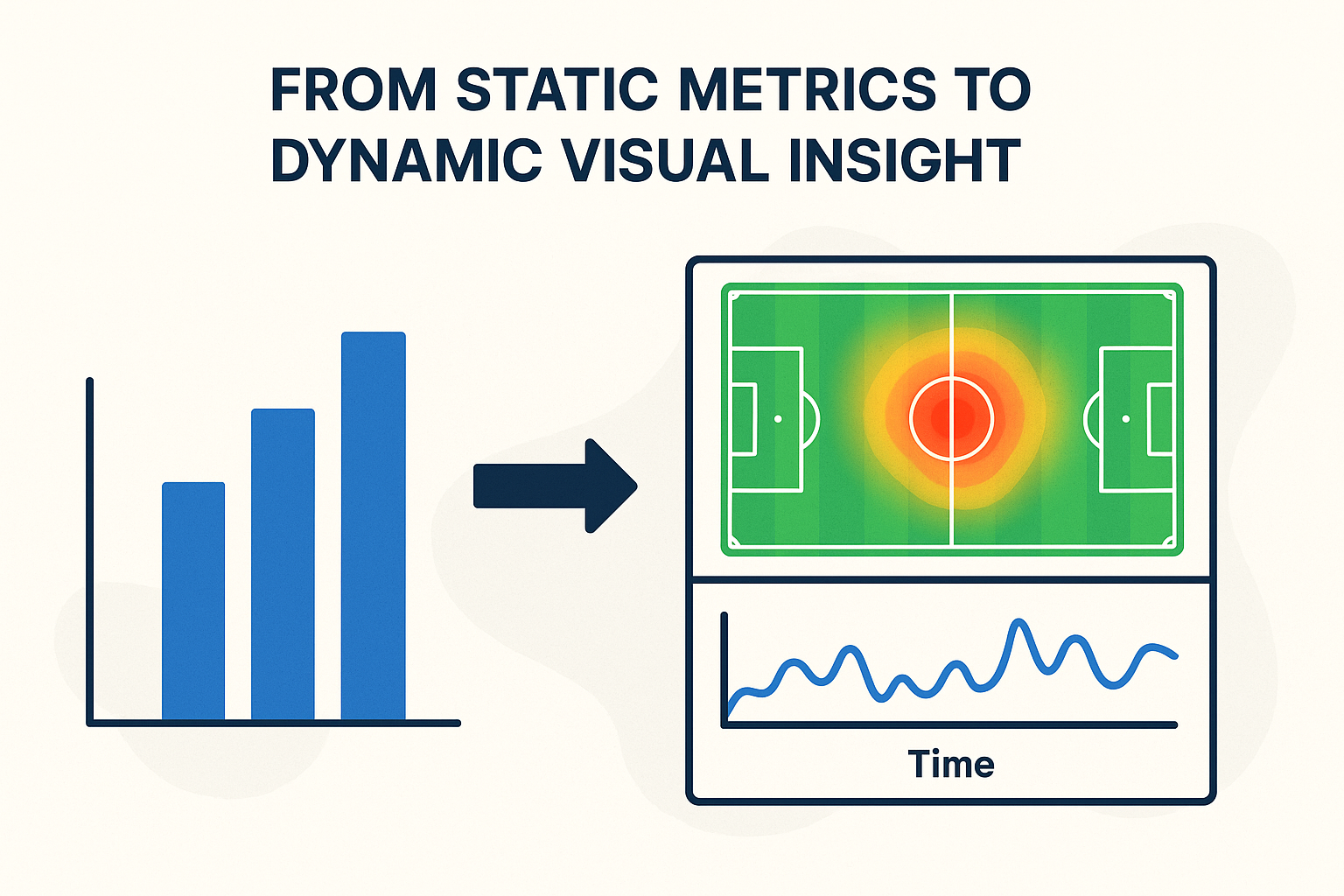 FROM STATIC METRICS TO DYNAMIC VISUAL INSIGHT

Time